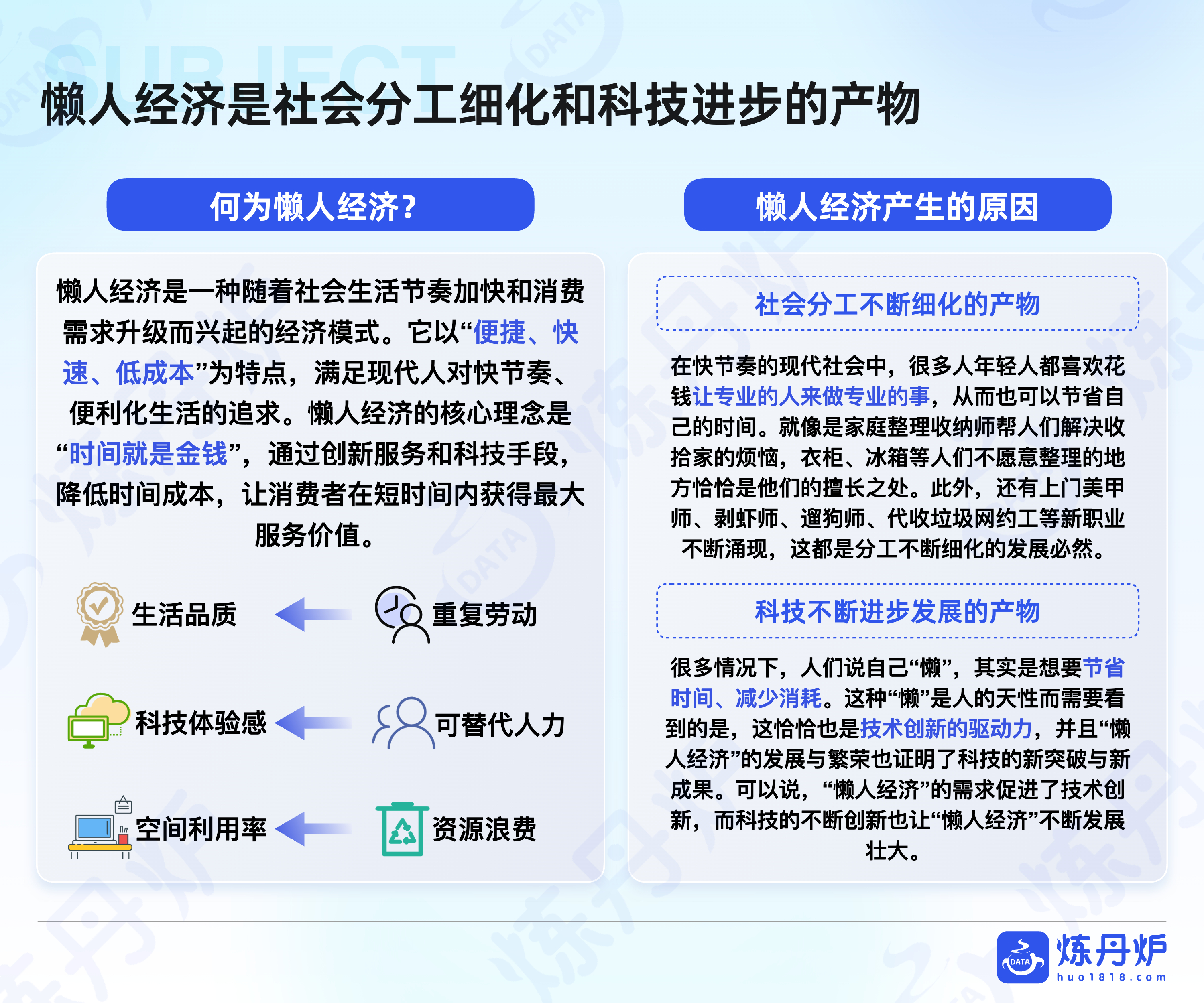 SUBJECT

懒人经济是社会分工细化和科技进步的产物

何为懒人经济？

懒人经济是一种随着社会生活节奏加快和消费需求升级而兴起的经济模式。它以“便捷、快速、低成本”为特点，满足现代人对快节奏、便利化生活的追求。懒人经济的核心理念是“时间就是金钱”，通过创新服务和科技手段，降低时间成本，让消费者在短时间内获得最大服务价值。

生活品质 重复劳动

科技体验感 可替代人力

空间利用率 资源浪费

懒人经济产生的原因

社会分工不断细化的产物

在快节奏的现代社会中，很多人年轻人都喜欢花钱让专业的人来做专业的事，从而也可以节省自己的时间。就像是家庭整理收纳师帮人们解决收拾家的烦恼，衣柜、冰箱等人们不愿意整理的地方恰恰是他们的擅长之处。此外，还有上门美甲师、剥虾师、遛狗师、代收垃圾网约工等新职业不断涌现，这都是分工不断细化的发展必然。

科技不断进步发展的产物

很多情况下，人们说自己“懒”，其实是想要节省时间、减少消耗。这种“懒”是人的天性而需要看到的是，这恰恰也是技术创新的驱动力，并且“懒人经济”的发展与繁荣也证明了科技的新突破与新成果。可以说，“懒人经济”的需求促进了技术创新，而科技的不断创新也让“懒人经济”不断发展壮大。

DATA 炼丹炉 huo1818.com